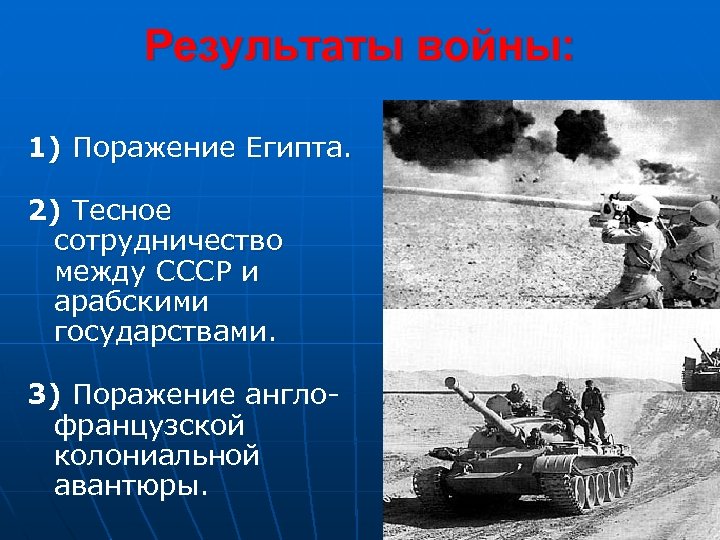 Результаты войны:

1) Поражение Египта.

2) Тесное сотрудничество между СССР и арабскими государствами.

3) Поражение англо-французской колониальной авантюры.